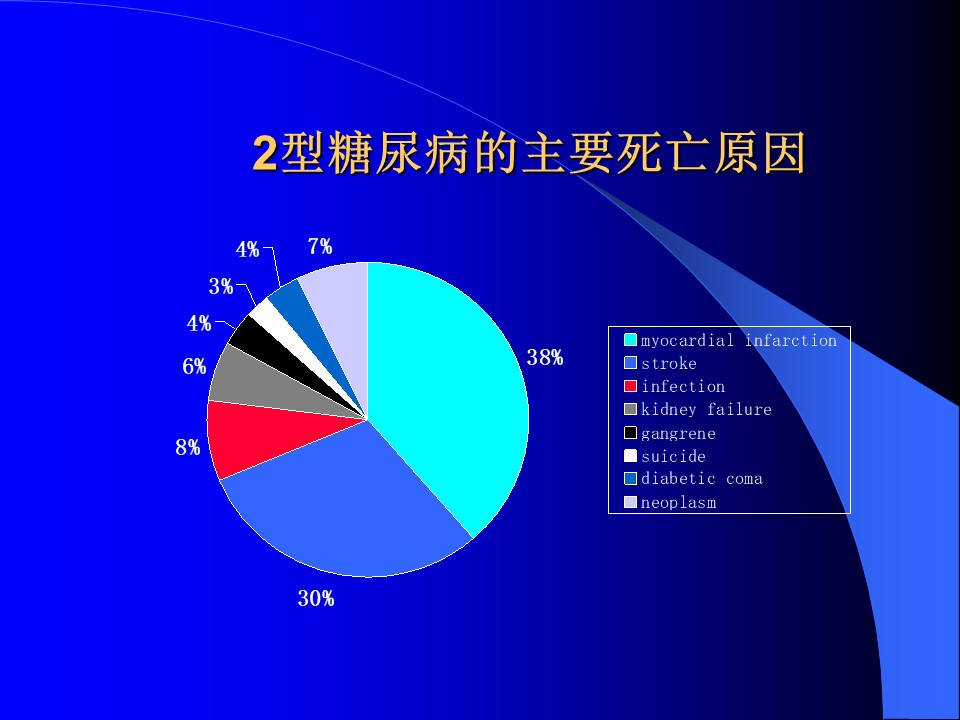 2型糖尿病的主要死亡原因

4%
7%
3%
4%
6%
8%
38%
30%

myocardial infarction
stroke
infection
kidney failure
gangrene
suicide
diabetic coma
neoplasm